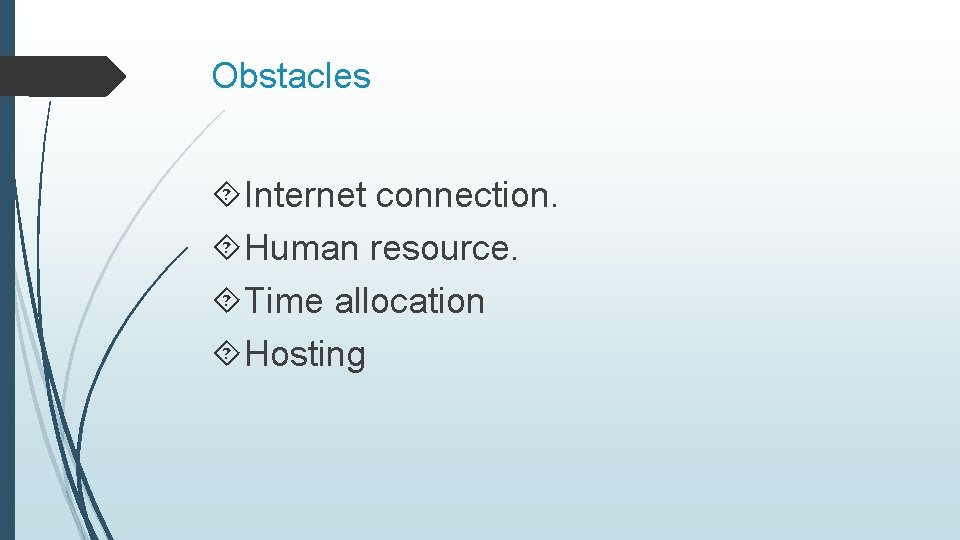 Obstacles

Internet connection.
Human resource.
Time allocation
Hosting